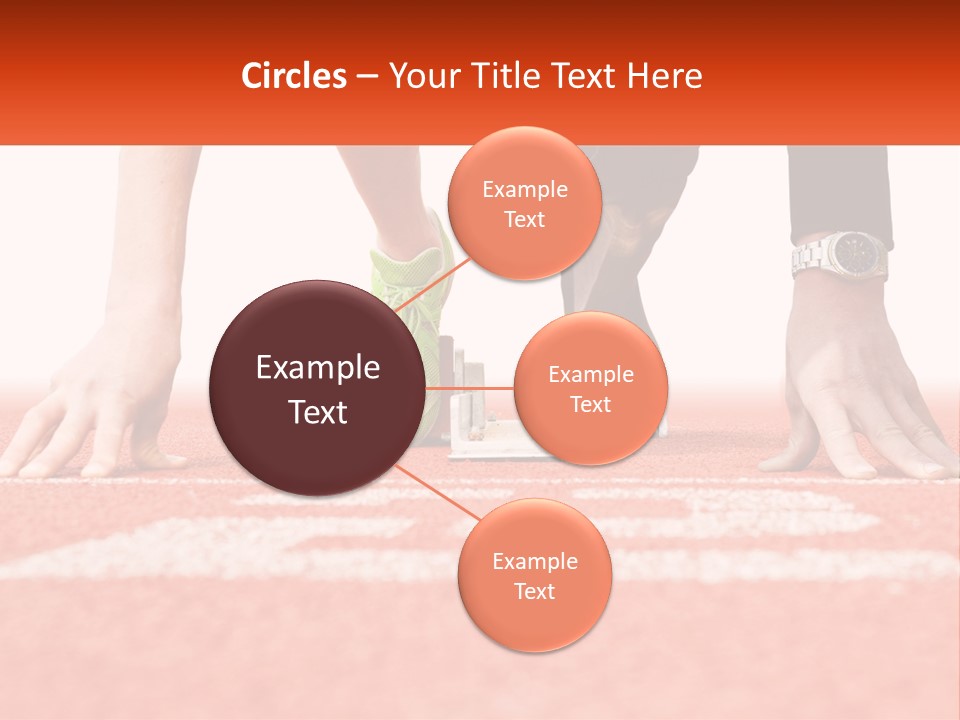 Circles – Your Title Text Here

Example Text

Example Text

Example Text

Example Text